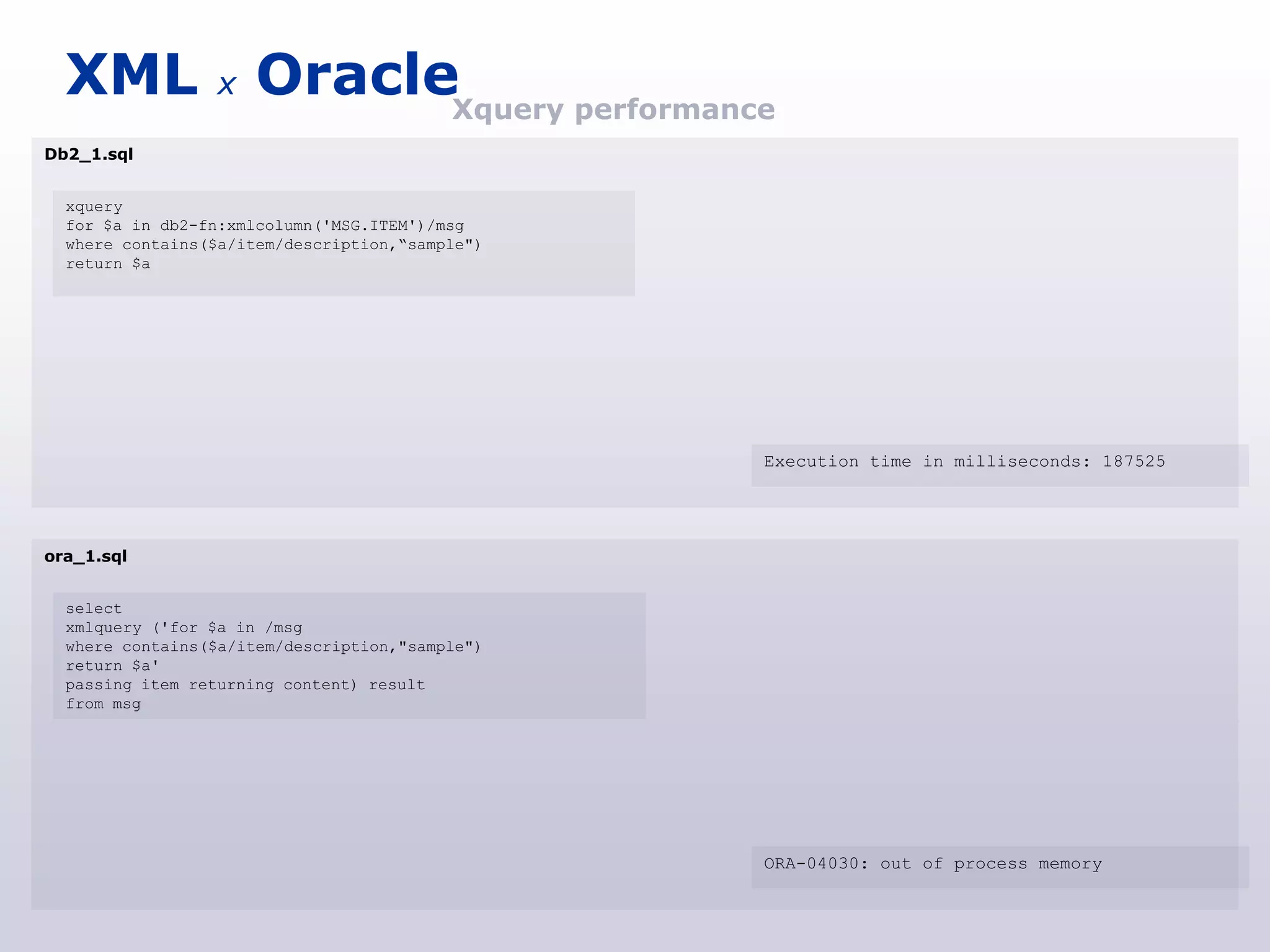 XML x Oracle
Xquery performance

Db2_1.sql

xquery
for $a in db2-fn:xmlcolumn('MSG.ITEM')/msg
where contains($a/item/description,“sample")
return $a

Execution time in milliseconds: 187525

ora_1.sql

select
xmlquery ('for $a in /msg
where contains($a/item/description,"sample")
return $a'
passing item returning content) result
from msg

ORA-04030: out of process memory